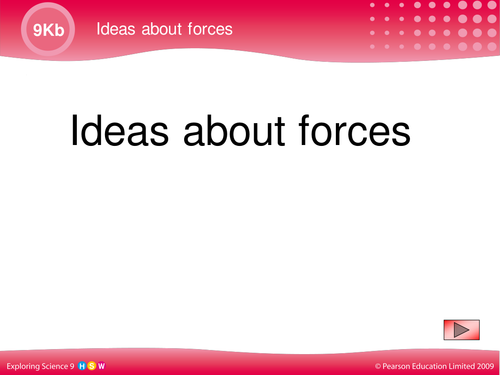 9Kb Ideas about forces

Ideas about forces

Exploring Science 9 H S W

© Pearson Education Limited 2009